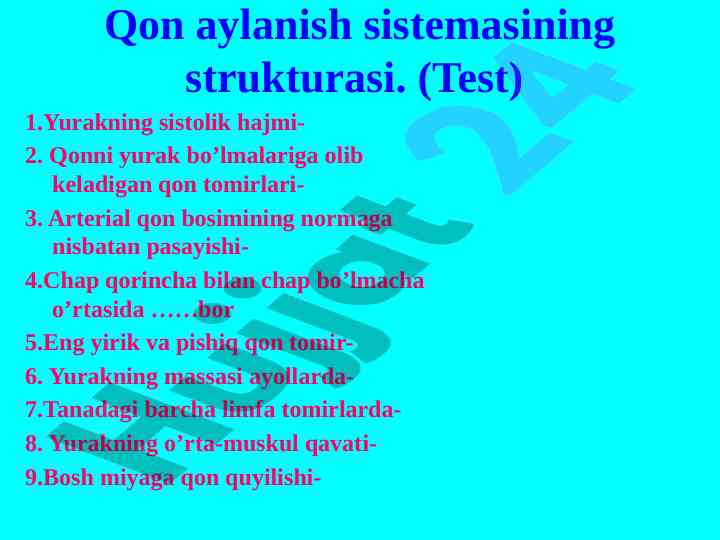 Qon aylanish sistemasining strukturasi. (Test)

1.Yurakning sistolik hajmi-

2. Qonni yurak bo’lmalariga olib keladigan qon tomirlari-

3. Arterial qon bosimining normaga nisbatan pasayishi-

4.Chap qorincha bilan chap bo’lmacha o’rtasida ……bor

5.Eng yirik va pishiq qon tomir-

6. Yurakning massasi ayollarda-

7.Tanadagi barcha limfa tomirlarda-

8. Yurakning o’rta-muskul qavati-

9.Bosh miyaga qon quyilishi-

Hujjat 24